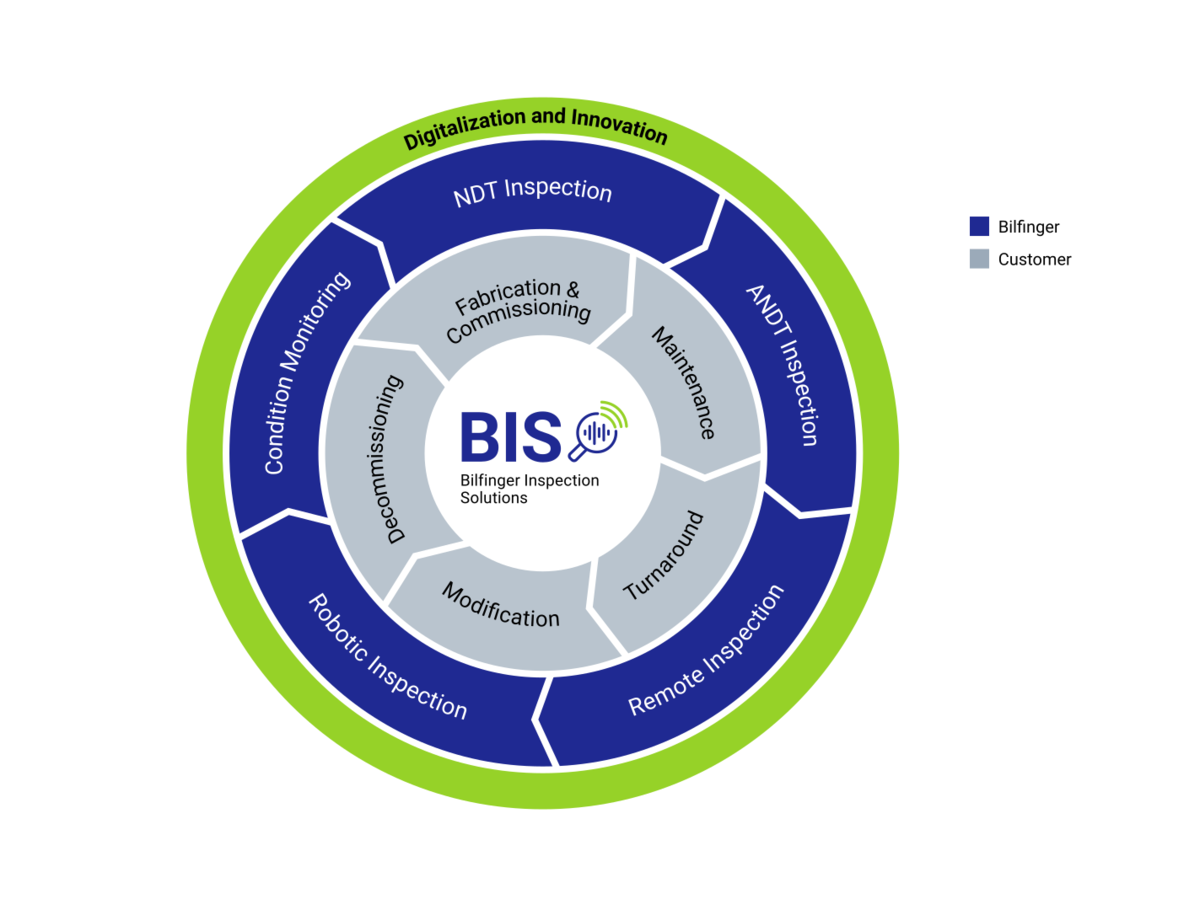 Digitalization and Innovation

NDT Inspection

ANDT Inspection

Remote Inspection

Robotic Inspection

Condition Monitoring

Fabrication & Commissioning

Maintenance

Turnaround

Modification

Decommissioning

BIS
Bilfinger Inspection Solutions

Bilfinger
Customer